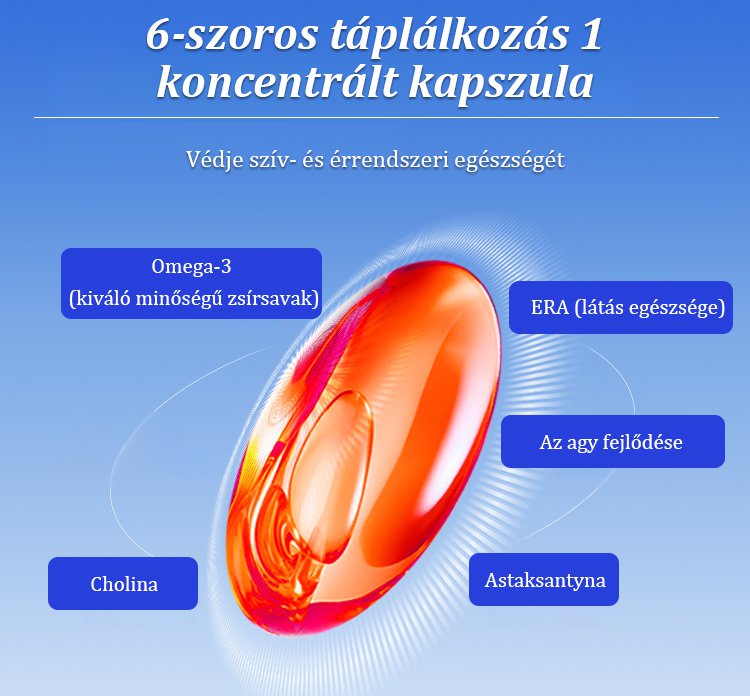 6-szoros táplálkozás 1 koncentrált kapszula

Védje szív- és érrendszeri egészségét

Omega-3
(kiváló minőségű zsírsavak)

ERA (látás egészsége)

Az agy fejlődése

Cholina

Astaksantyna